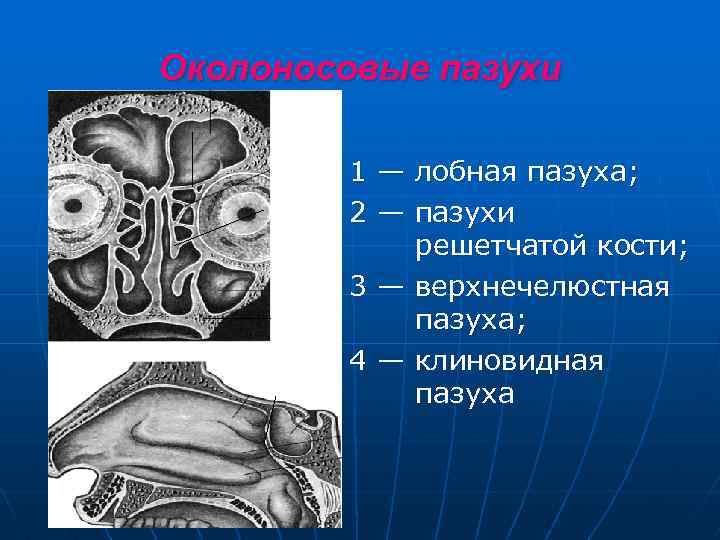 Околоносовые пазухи

1 — лобная пазуха;

2 — пазухи решетчатой кости;

3 — верхнечелюстная пазуха;

4 — клиновидная пазуха